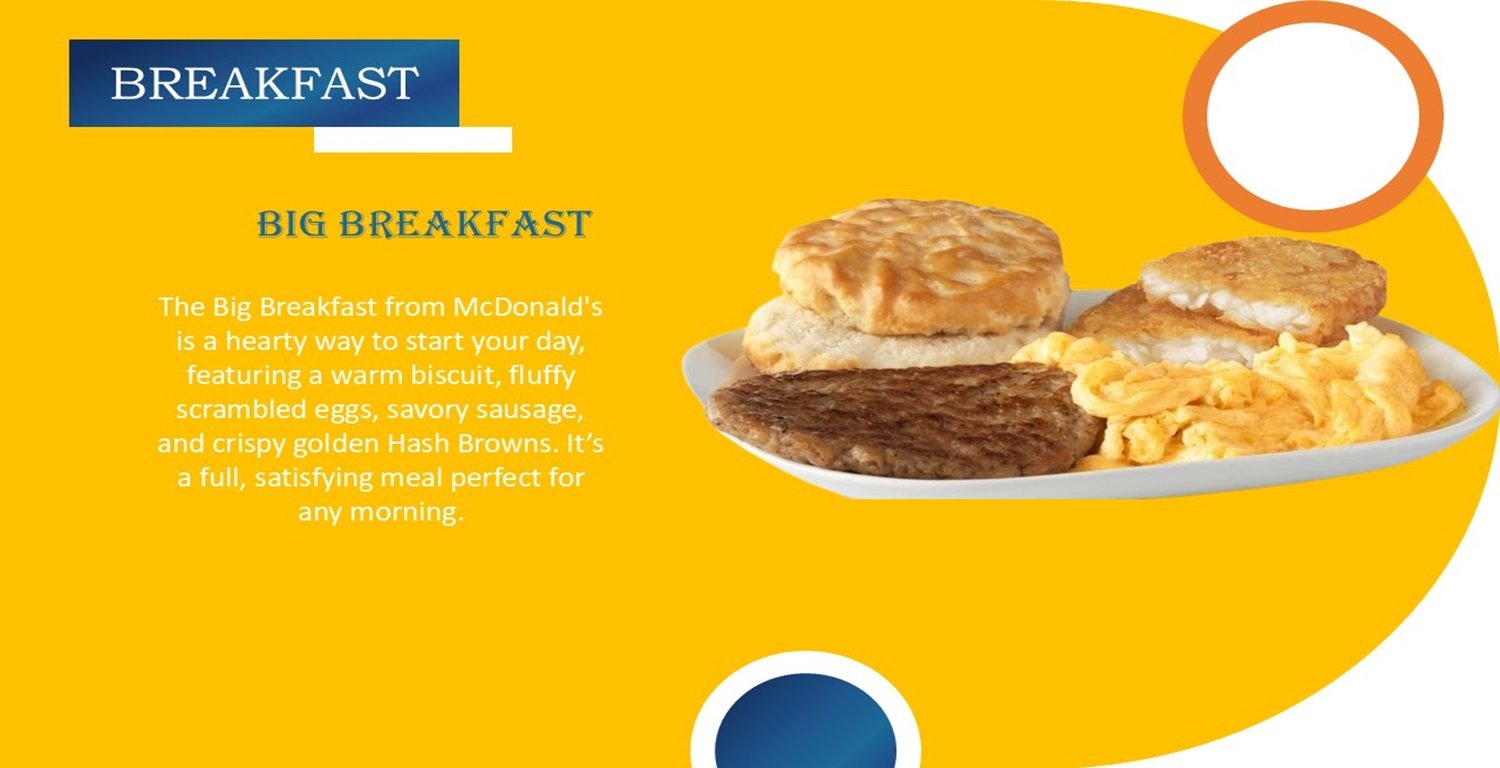 BREAKFAST

BIG BREAKFAST

The Big Breakfast from McDonald's is a hearty way to start your day, featuring a warm biscuit, fluffy scrambled eggs, savory sausage, and crispy golden Hash Browns. It’s a full, satisfying meal perfect for any morning.